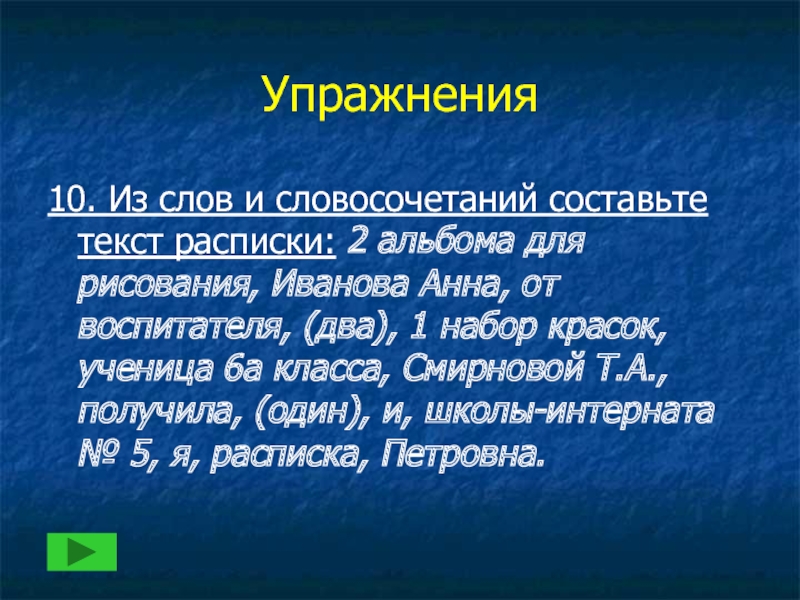 Упражнения

10. Из слов и словосочетаний составьте текст расписки: 2 альбома для рисования, Иванова Анна, от воспитателя, (два), 1 набор красок, ученица 6а класса, Смирновой Т.А., получила, (один), и, школы-интерната № 5, я, расписка, Петровна.